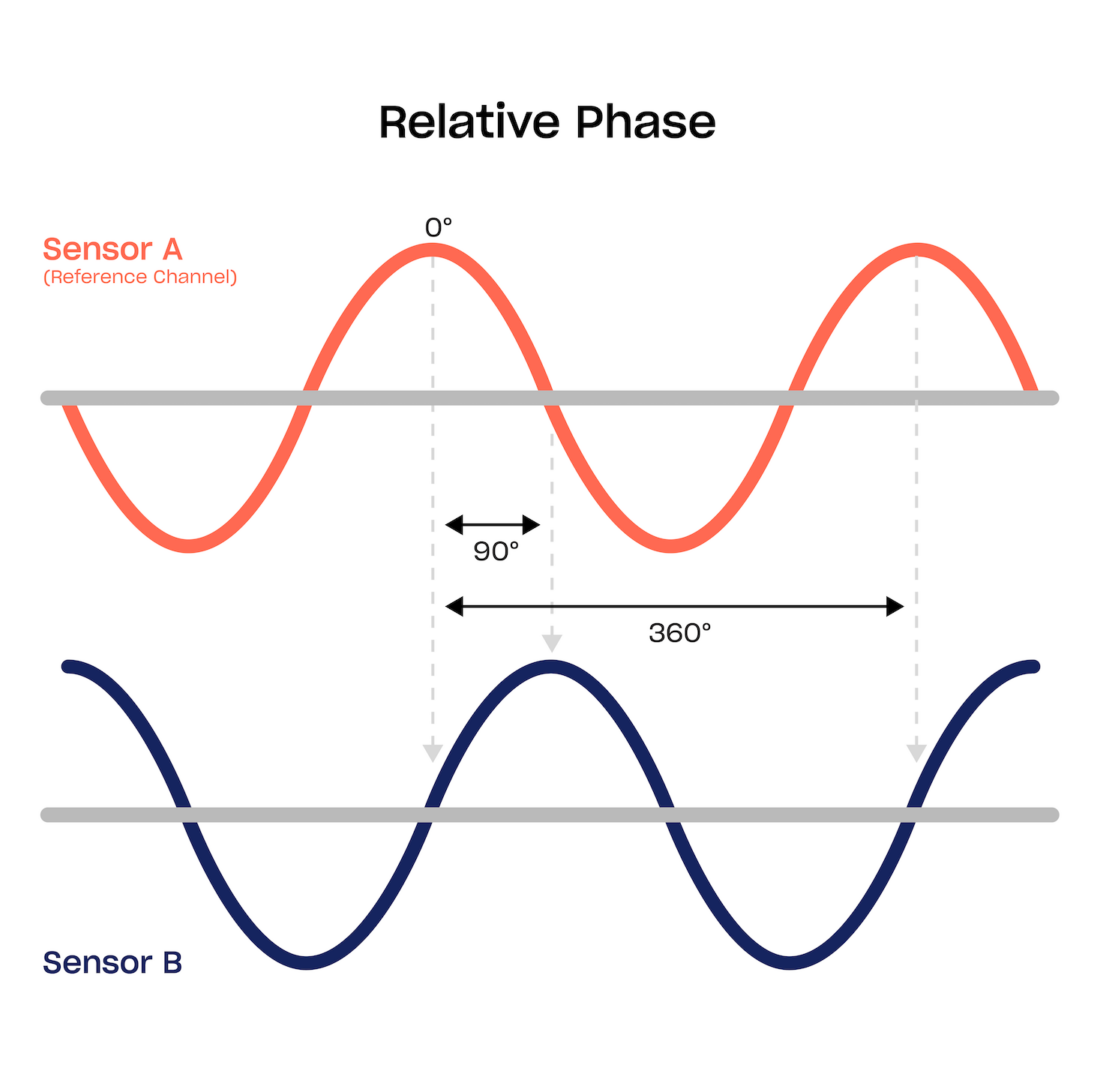 Relative Phase

Sensor A
(Reference Channel)

0°

90°

360°

Sensor B